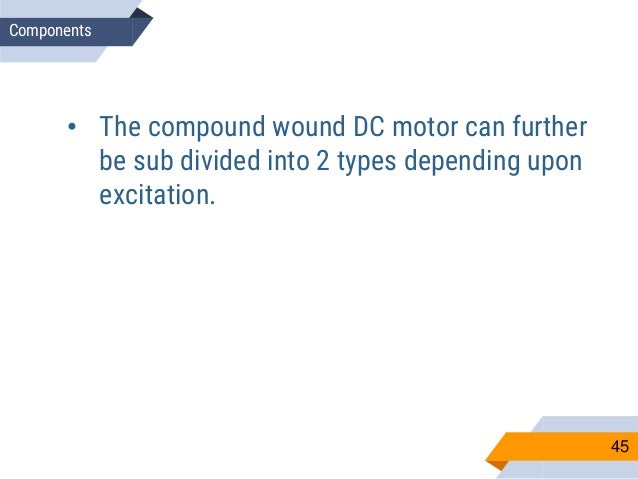 Components

• The compound wound DC motor can further be sub divided into 2 types depending upon excitation.

45